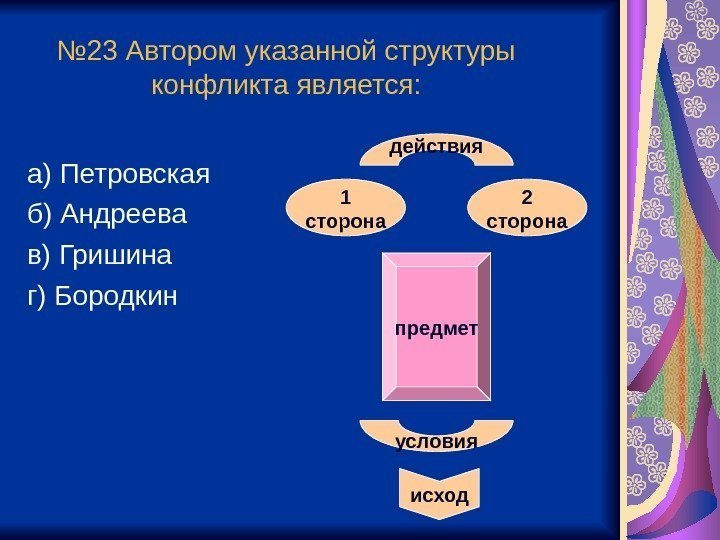 №23 Автором указанной структуры конфликта является:

а) Петровская

б) Андреева

в) Гришина

г) Бородкин

действия

1 сторона

2 сторона

предмет

условия

исход